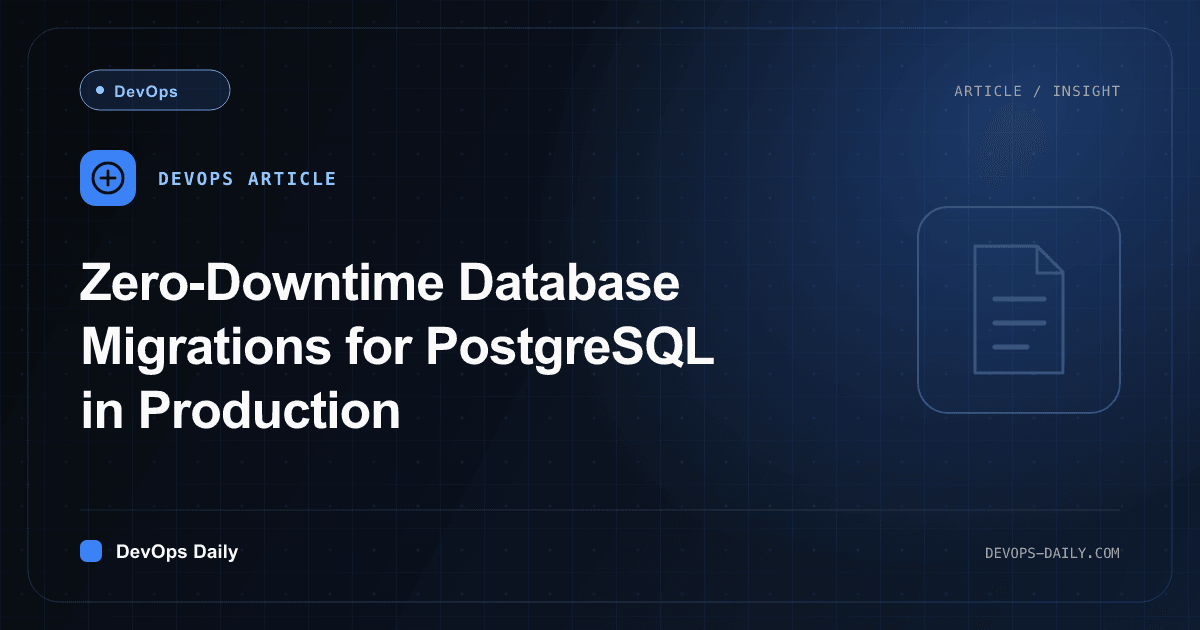 DevOps

ARTICLE / INSIGHT

DEVOPS ARTICLE

Zero-Downtime Database Migrations for PostgreSQL in Production

DevOps Daily

DEVOPS-DAILY.COM